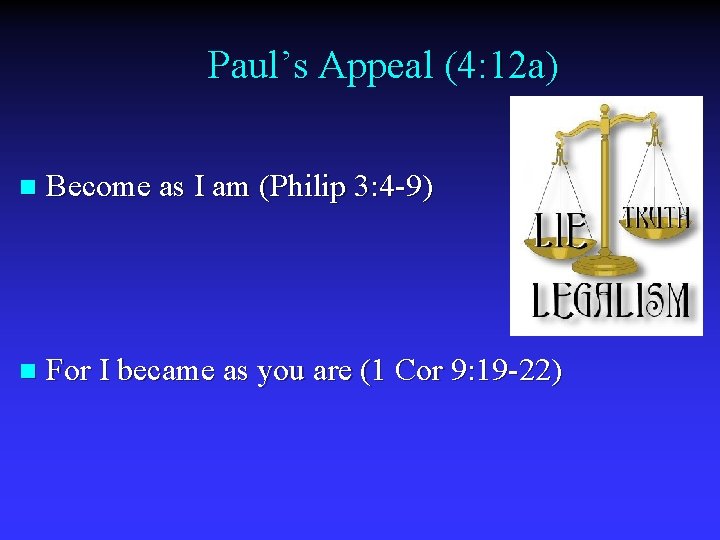 Paul's Appeal (4:12a)

Become as I am (Philip 3:4-9)

LIE
TRUTH
LEGALISM

For I became as you are (1 Cor 9:19-22)